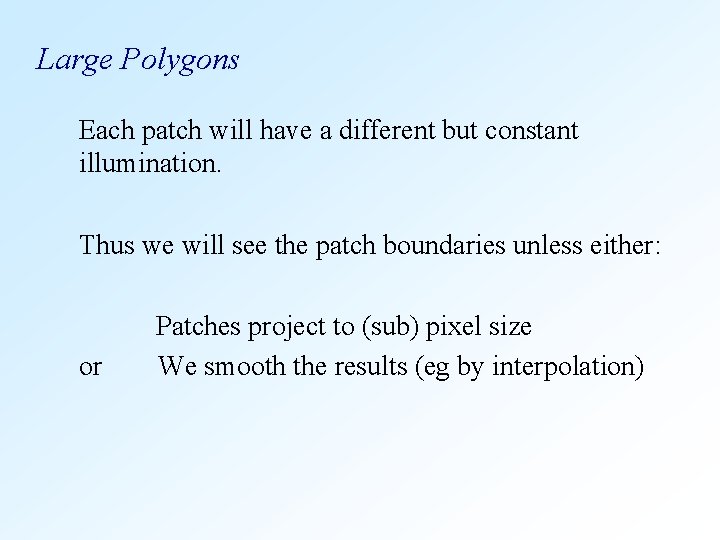 Large Polygons

Each patch will have a different but constant illumination.

Thus we will see the patch boundaries unless either:

Patches project to (sub) pixel size
or We smooth the results (eg by interpolation)